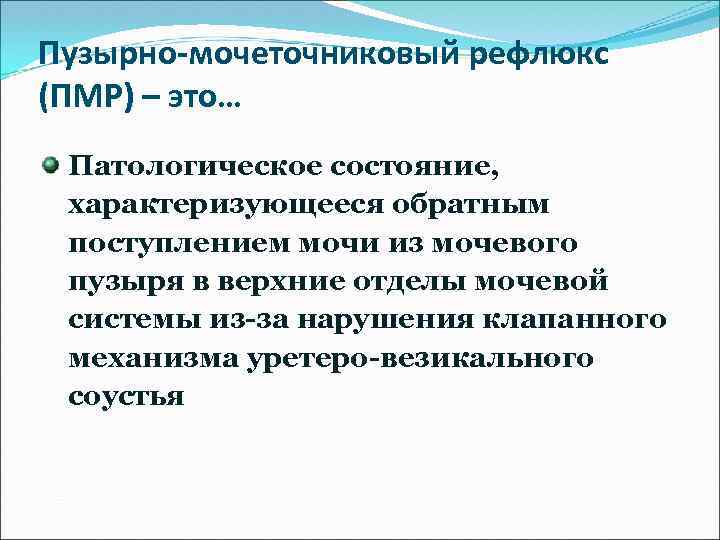 Пузырно-мочеточниковый рефлюкс (ПМР) – это…

Патологическое состояние, характеризующееся обратным поступлением мочи из мочевого пузыря в верхние отделы мочевой системы из-за нарушения клапанного механизма уретеро-везикального соустья